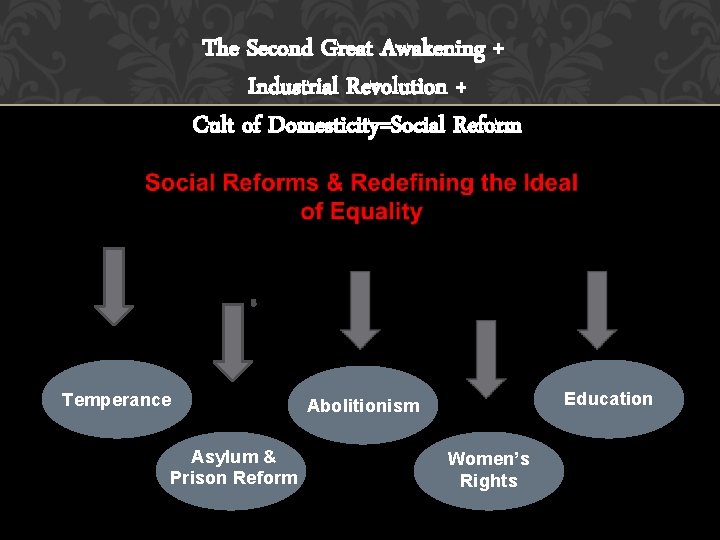 The Second Great Awakening +
Industrial Revolution +
Cult of Domesticity=Social Reform

Social Reforms & Redefining the Ideal of Equality

Temperance

Asylum & Prison Reform

Abolitionism

Women's Rights

Education